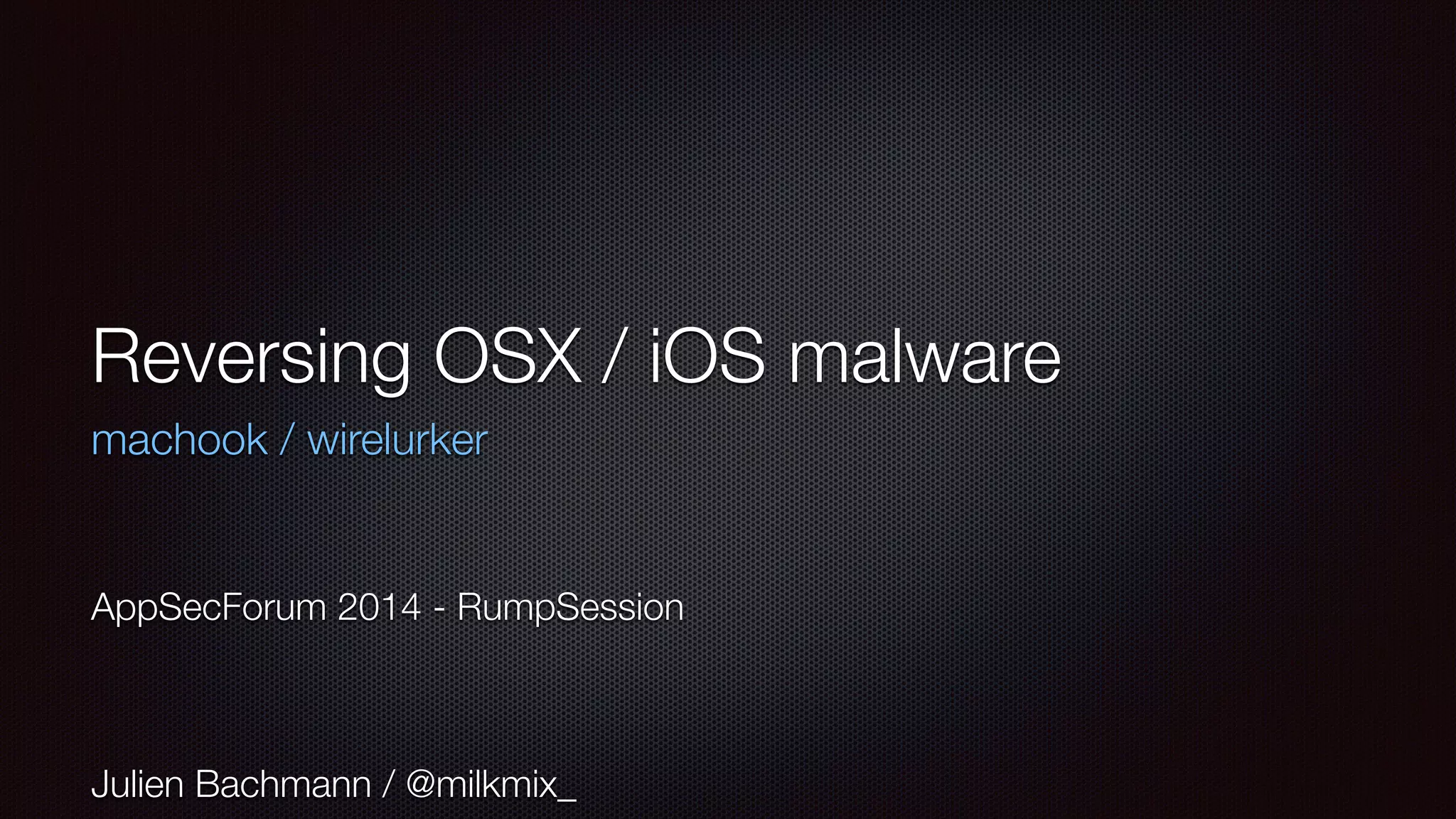 Reversing OSX / iOS malware

machook / wirelurker

AppSecForum 2014 - RumpSession

Julien Bachmann / @milkmix_